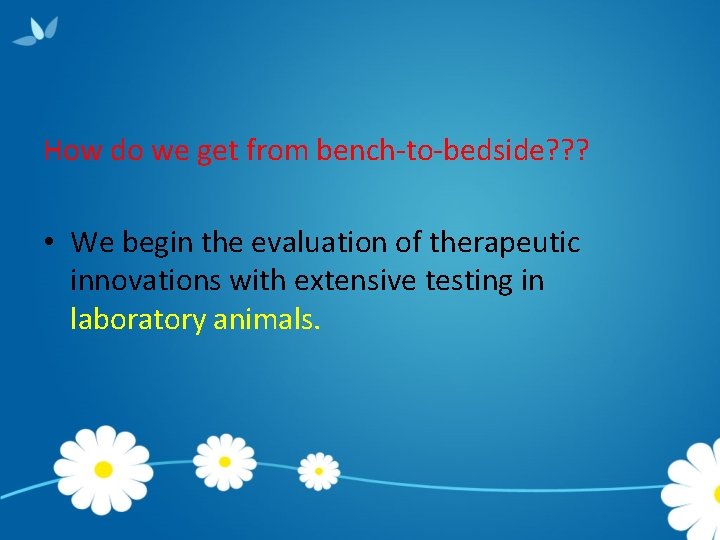 How do we get from bench-to-bedside???

• We begin the evaluation of therapeutic innovations with extensive testing in laboratory animals.